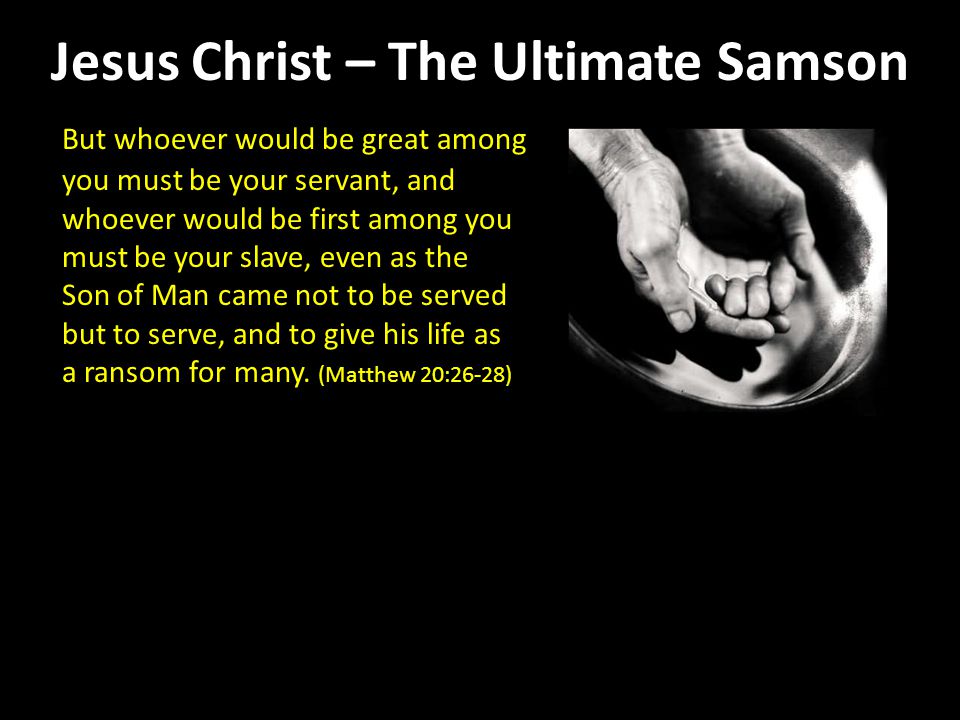 Jesus Christ – The Ultimate Samson

But whoever would be great among you must be your servant, and whoever would be first among you must be your slave, even as the Son of Man came not to be served but to serve, and to give his life as a ransom for many. (Matthew 20:26-28)